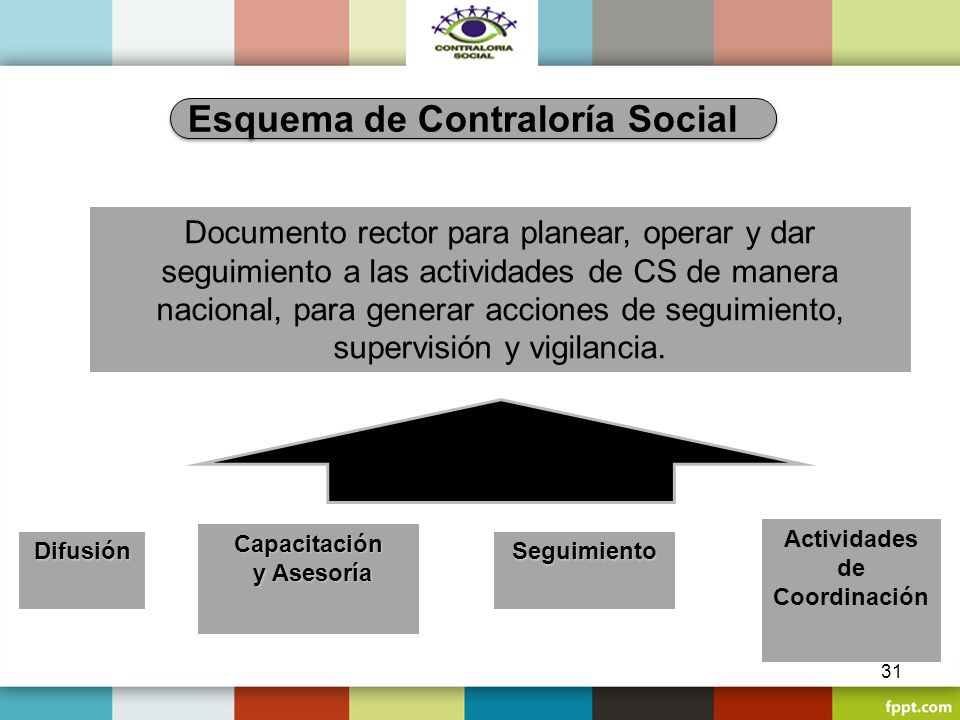 CONTRALORIA SOCIAL

Esquema de Contraloría Social

Documento rector para planear, operar y dar seguimiento a las actividades de CS de manera nacional, para generar acciones de seguimiento, supervisión y vigilancia.

Difusión

Capacitación y Asesoría

Seguimiento

Actividades de Coordinación

31

fppt.com